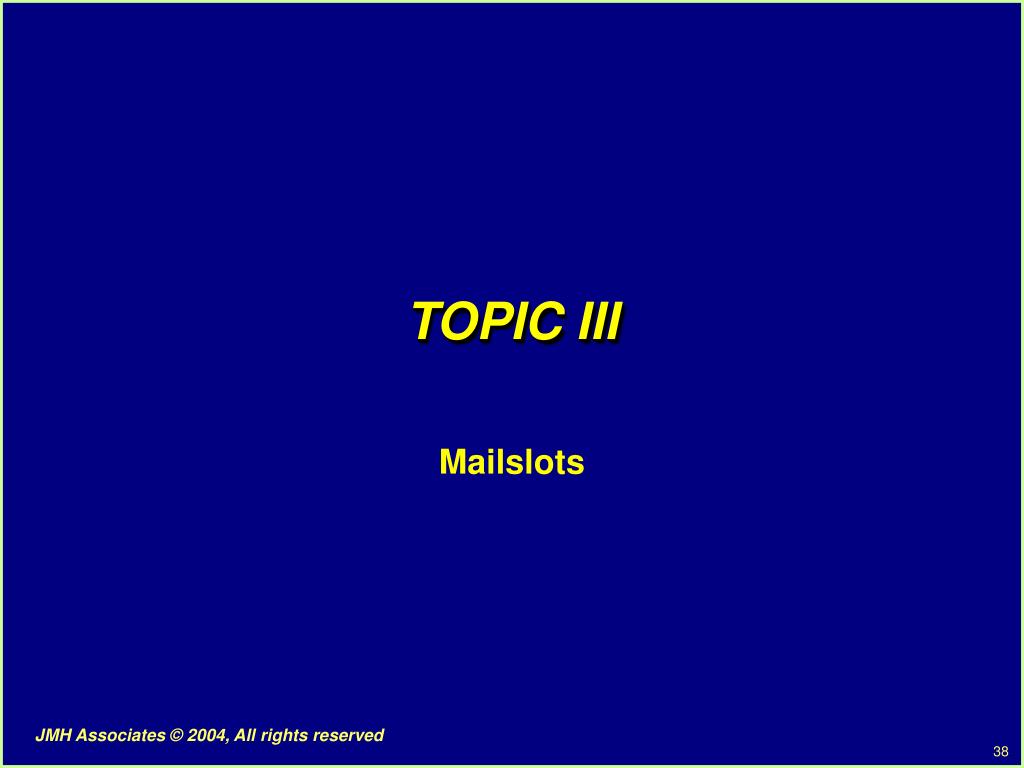 TOPIC III

Mailslots

JMH Associates © 2004, All rights reserved

38